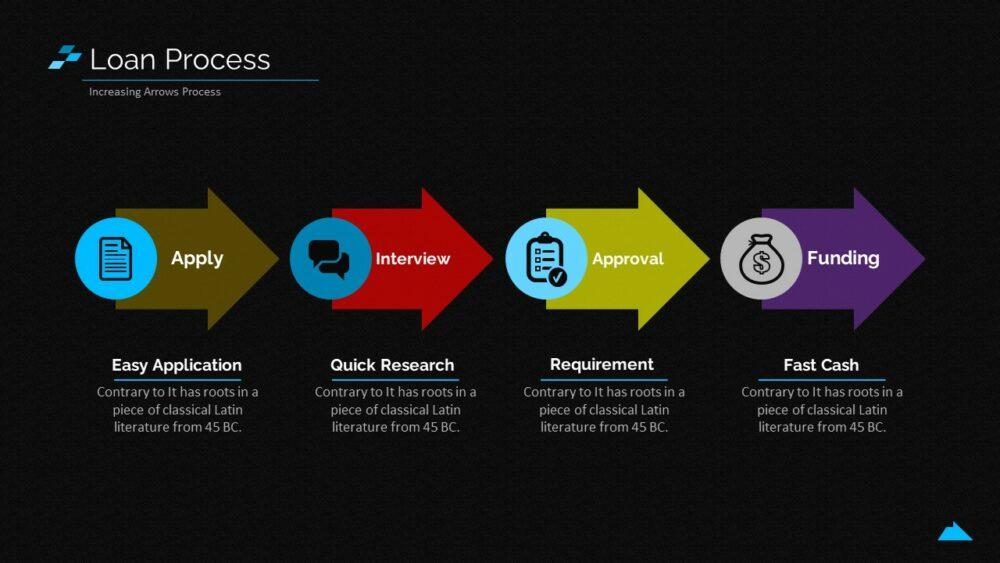 Loan Process

Increasing Arrows Process

Apply

Interview

Approval

Funding

Easy Application

Contrary to It has roots in a piece of classical Latin literature from 45 BC.

Quick Research

Contrary to It has roots in a piece of classical Latin literature from 45 BC.

Requirement

Contrary to It has roots in a piece of classical Latin literature from 45 BC.

Fast Cash

Contrary to It has roots in a piece of classical Latin literature from 45 BC.